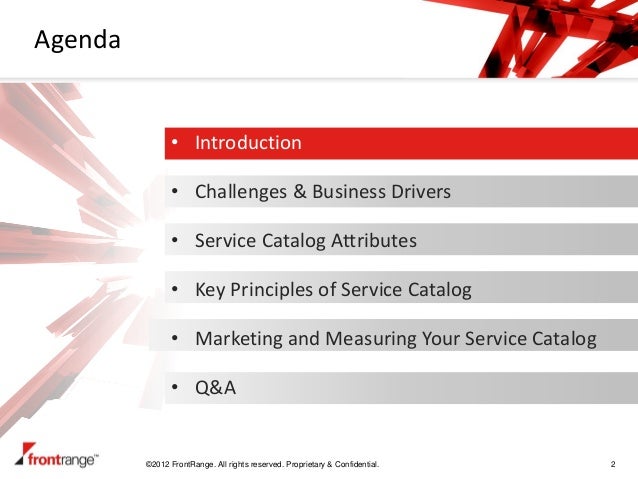 Agenda

• Introduction

• Challenges & Business Drivers

• Service Catalog Attributes

• Key Principles of Service Catalog

• Marketing and Measuring Your Service Catalog

• Q&A

frontrange™

©2012 FrontRange. All rights reserved. Proprietary & Confidential.

2